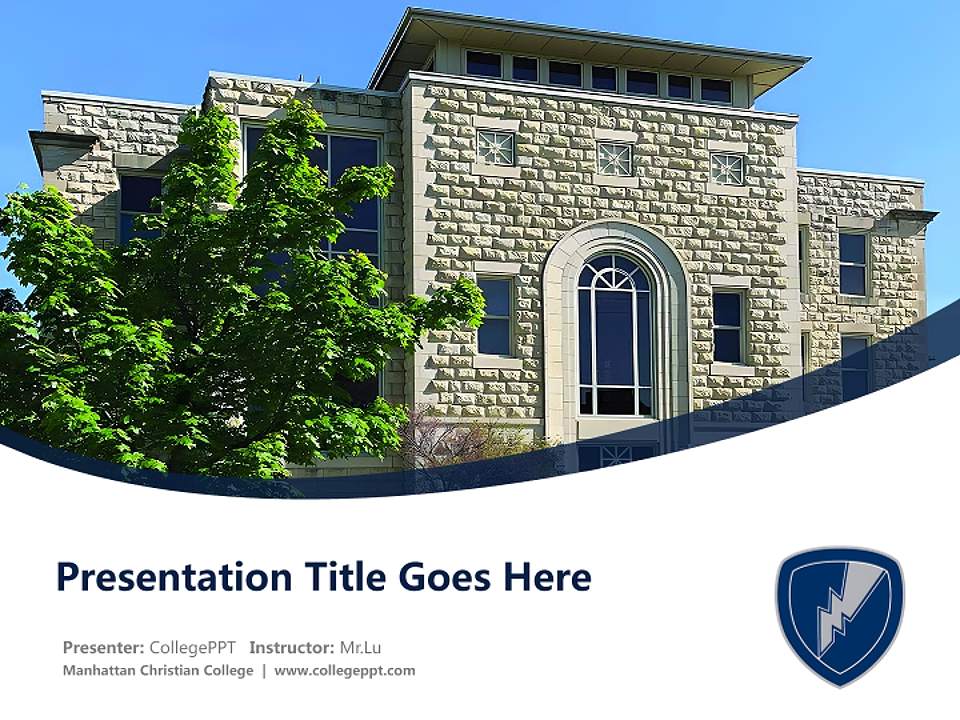 Presentation Title Goes Here

Presenter: CollegePPT Instructor: Mr.Lu
Manhattan Christian College | www.collegeppt.com